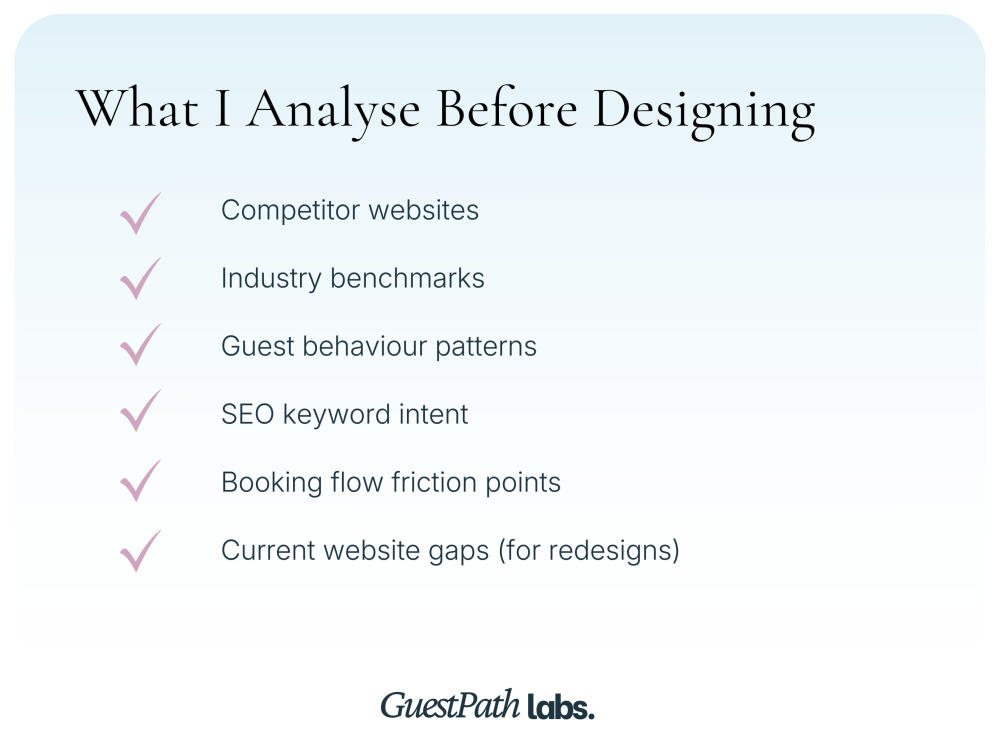 What I Analyse Before Designing

✓ Competitor websites
✓ Industry benchmarks
✓ Guest behaviour patterns
✓ SEO keyword intent
✓ Booking flow friction points
✓ Current website gaps (for redesigns)

GuestPath labs.